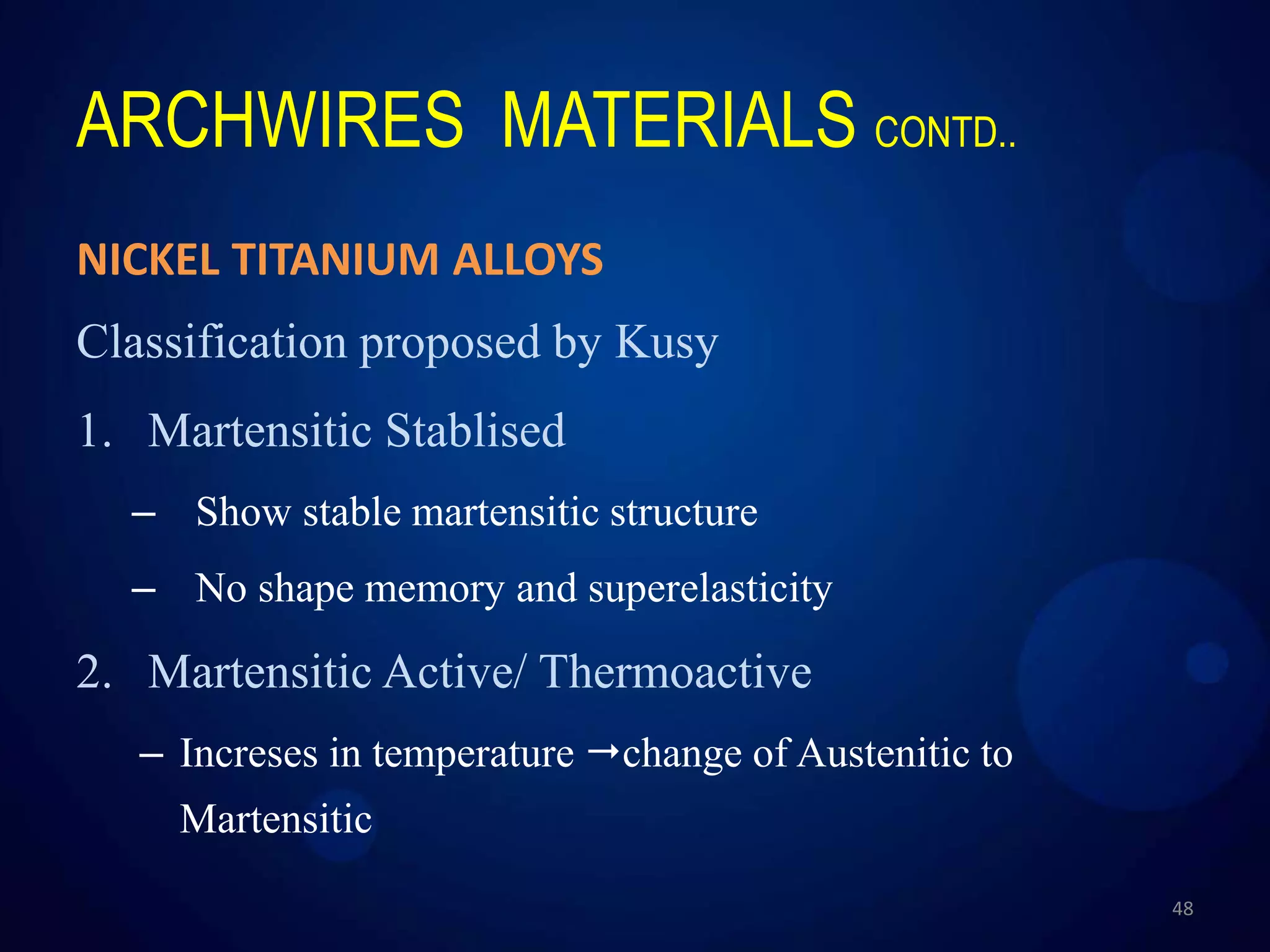 ARCHWIRES MATERIALS CONTD..

NICKEL TITANIUM ALLOYS

Classification proposed by Kusy

1. Martensitic Stablised

– Show stable martensitic structure

– No shape memory and superelasticity

2. Martensitic Active/ Thermoactive

– Increses in temperature →change of Austenitic to Martensitic

48